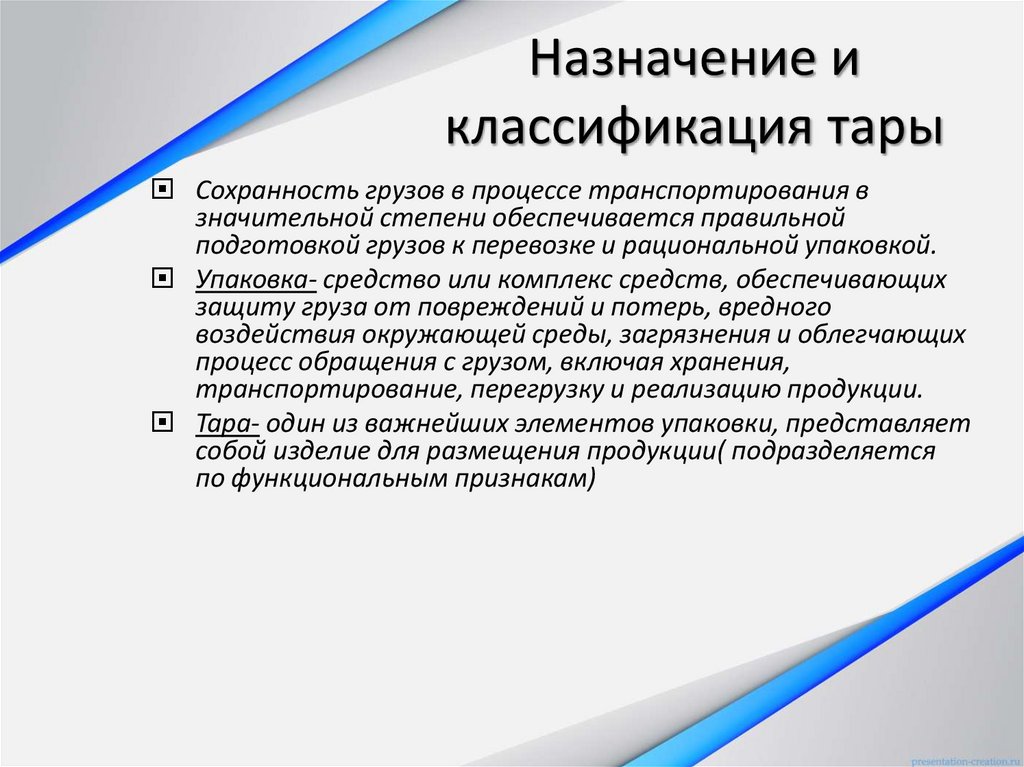 Назначение и классификация тары

Сохранность грузов в процессе транспортирования в значительной степени обеспечивается правильной подготовкой грузов к перевозке и рациональной упаковкой.

Упаковка- средство или комплекс средств, обеспечивающих защиту груза от повреждений и потерь, вредного воздействия окружающей среды, загрязнения и облегчающих процесс обращения с грузом, включая хранения, транспортирование, перегрузку и реализацию продукции.

Тара- один из важнейших элементов упаковки, представляет собой изделие для размещения продукции( подразделяется по функциональным признакам)

presentation-creation.ru